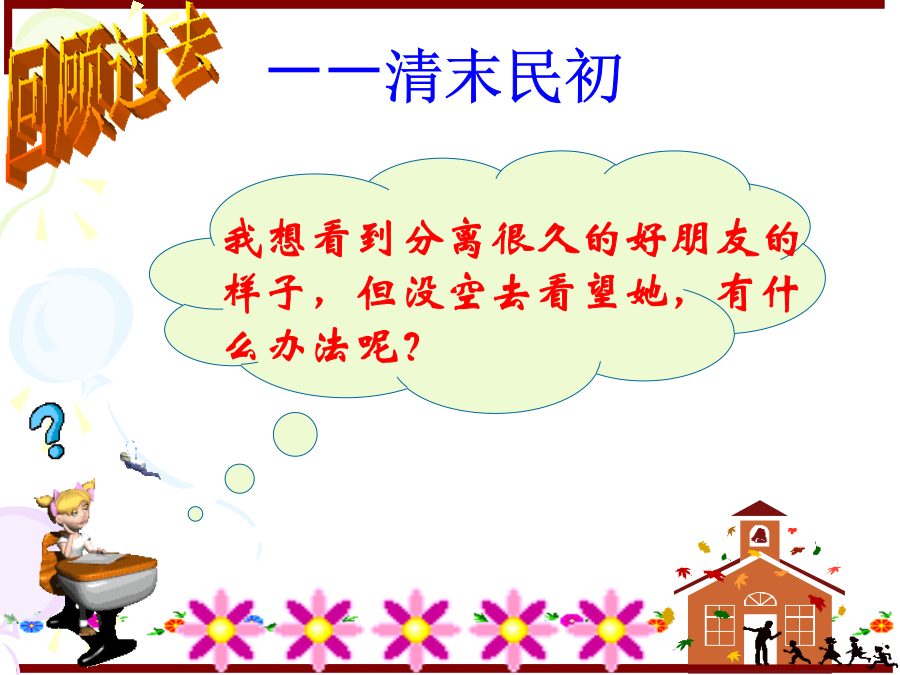 回顾过去

——清末民初

我想看到分离很久的好朋友的样子，但没空去看望她，有什么办法呢？

?